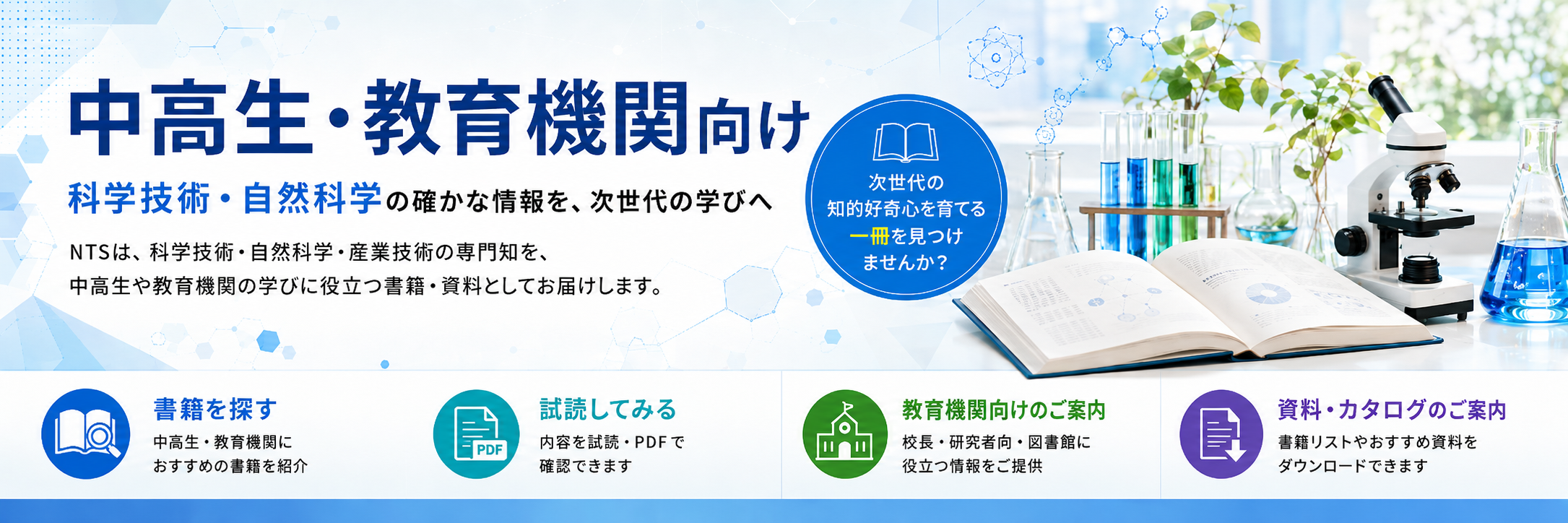 中高生・教育機関向け

科学技術・自然科学の確かな情報を、次世代の学びへ

NTSは、科学技術・自然科学・産業技術の専門知を、
中高生や教育機関の学びに役立つ書籍・資料としてお届けします。

次世代の
知的好奇心を育てる
一冊を見つけ
ませんか？

書籍を探す
中高生・教育機関に
おすすめの書籍を紹介

PDF

試読してみる
内容を試読・PDFで
確認できます

教育機関向けのご案内
校長・研究者向・図書館に
役立つ情報をご提供

資料・カタログのご案内
書籍リストやおすすめ資料を
ダウンロードできます